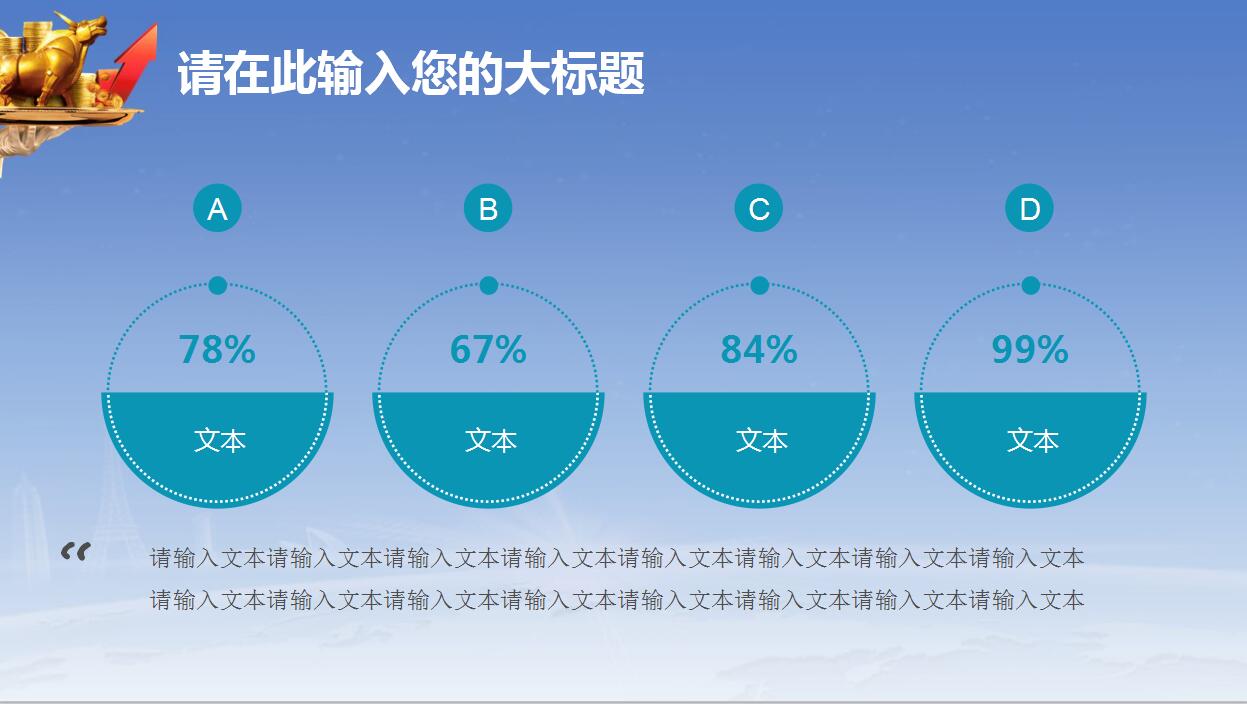 请在此输入您的大标题

A

78%

文本

B

67%

文本

C

84%

文本

D

99%

文本

“

请输入文本请输入文本请输入文本请输入文本请输入文本请输入文本请输入文本请输入文本
请输入文本请输入文本请输入文本请输入文本请输入文本请输入文本请输入文本请输入文本